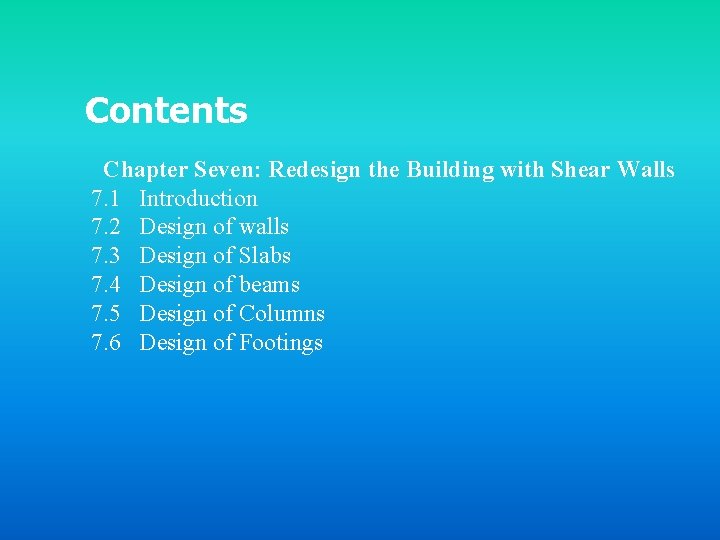 Contents

Chapter Seven: Redesign the Building with Shear Walls
7.1 Introduction
7.2 Design of walls
7.3 Design of Slabs
7.4 Design of beams
7.5 Design of Columns
7.6 Design of Footings